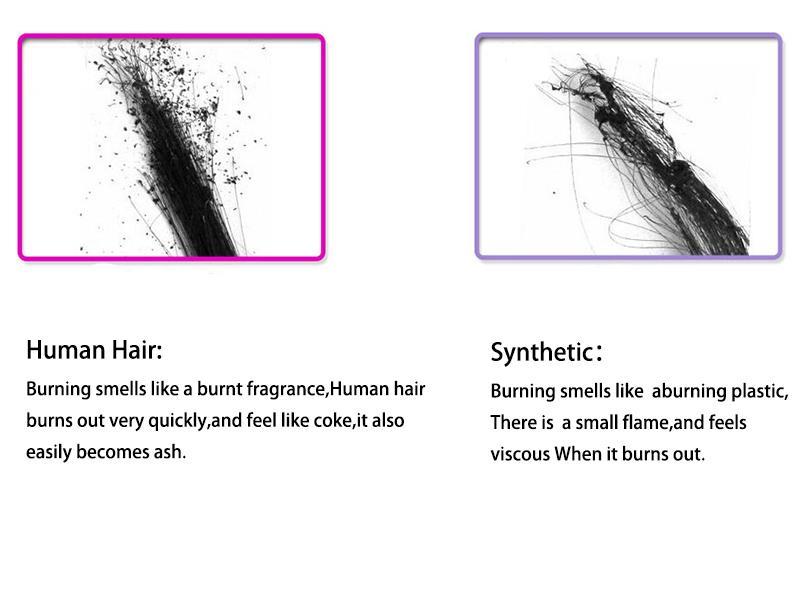 Human Hair:

Burning smells like a burnt fragrance,Human hair burns out very quickly,and feel like coke,it also easily becomes ash.

Synthetic：

Burning smells like aburning plastic, There is a small flame,and feels viscous When it burns out.